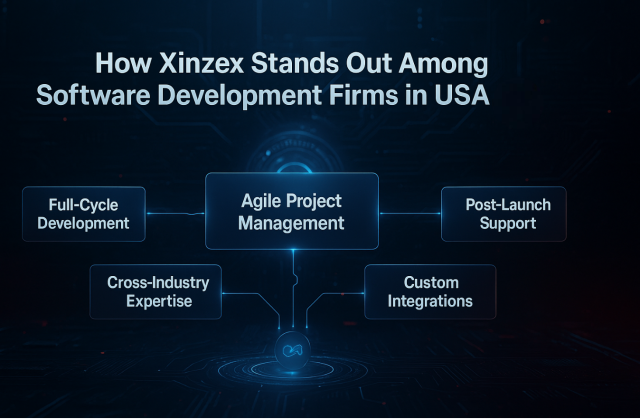 How Xinzex Stands Out Among Software Development Firms in USA

Full-Cycle Development

Agile Project Management

Post-Launch Support

Cross-Industry Expertise

Custom Integrations